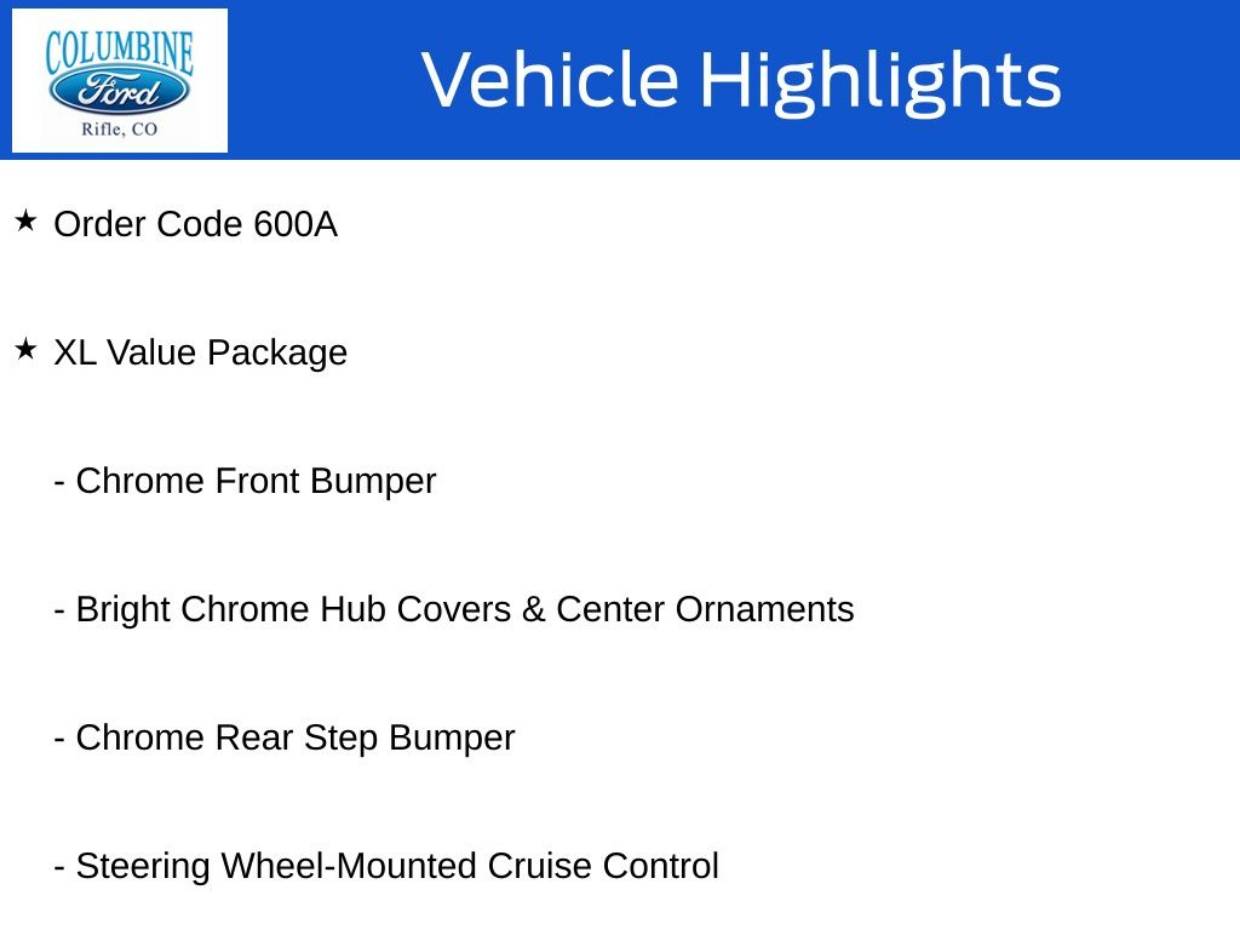 COLUMBINE
Ford
Rifle, CO

Vehicle Highlights

★ Order Code 600A

★ XL Value Package

- Chrome Front Bumper

- Bright Chrome Hub Covers & Center Ornaments

- Chrome Rear Step Bumper

- Steering Wheel-Mounted Cruise Control